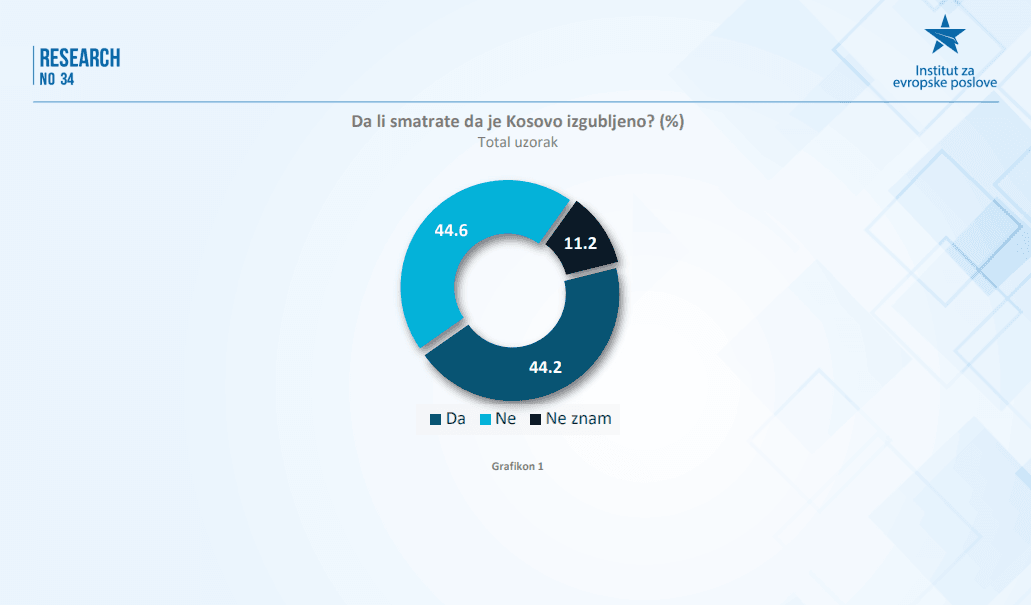 RESEARCH
NO 34

Institut za evropske poslove

Da li smatrate da je Kosovo izgubljeno? (%)
Total uzorak

44.6
11.2
44.2

Da Ne Ne znam

Grafikon 1